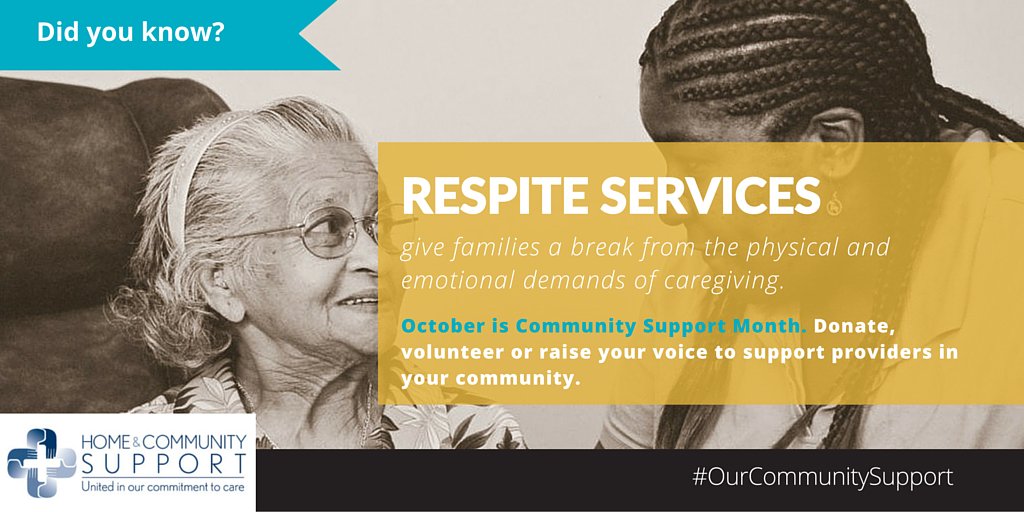 Did you know?

RESPITE SERVICES

give families a break from the physical and emotional demands of caregiving.

October is Community Support Month. Donate, volunteer or raise your voice to support providers in your community.

HOME & COMMUNITY SUPPORT
United in our commitment to care

#OurCommunitySupport